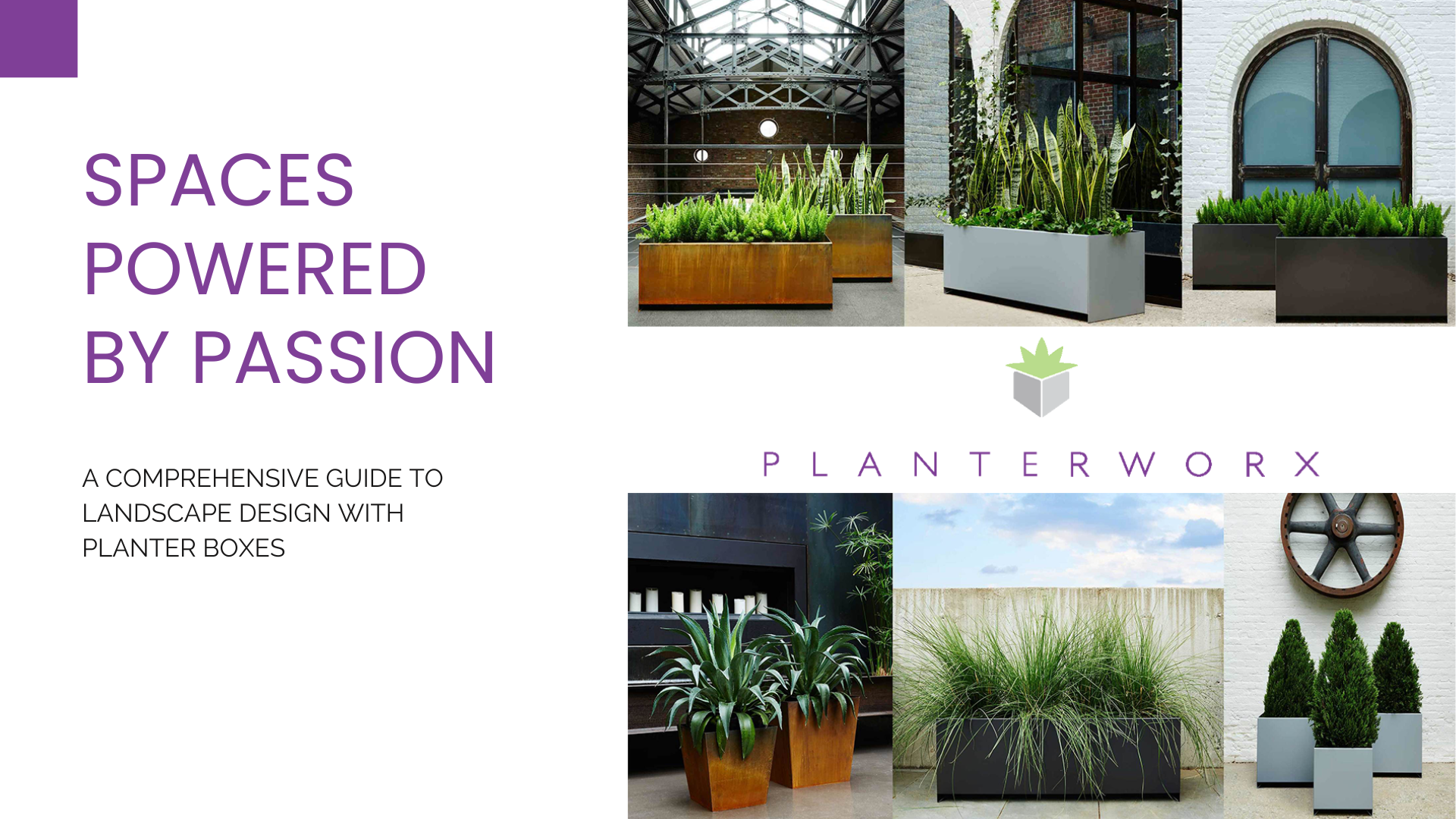 SPACES POWERED BY PASSION

A COMPREHENSIVE GUIDE TO LANDSCAPE DESIGN WITH PLANTER BOXES

PLANTERWORX